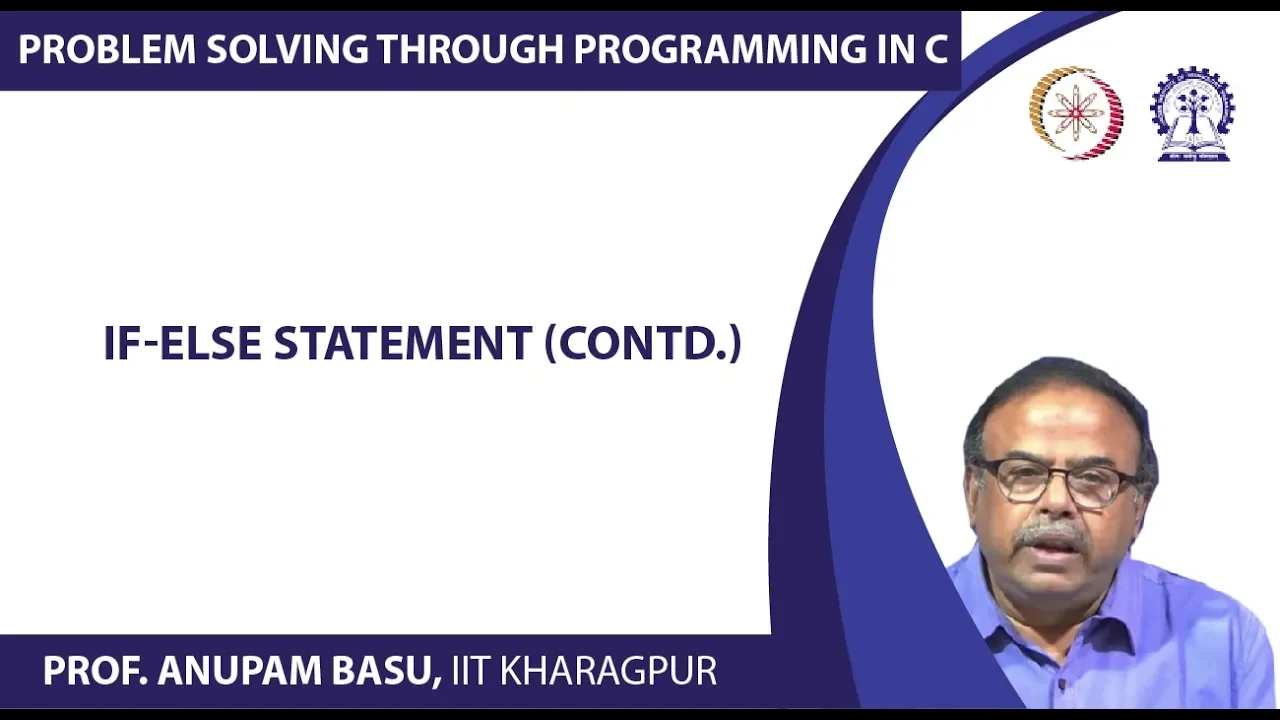 PROBLEM SOLVING THROUGH PROGRAMMING IN C

IF-ELSE STATEMENT (CONTD.)

PROF. ANUPAM BASU, IIT KHARAGPUR